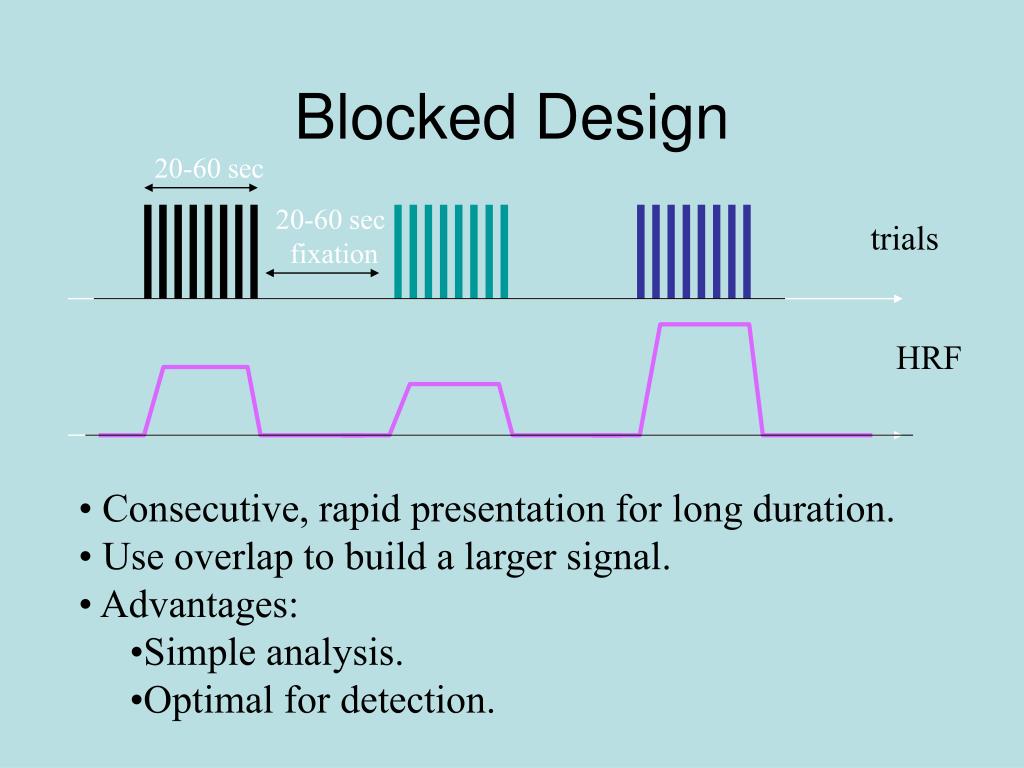 Blocked Design

20-60 sec

20-60 sec fixation

trials

HRF

• Consecutive, rapid presentation for long duration.
• Use overlap to build a larger signal.
• Advantages:
•Simple analysis.
•Optimal for detection.